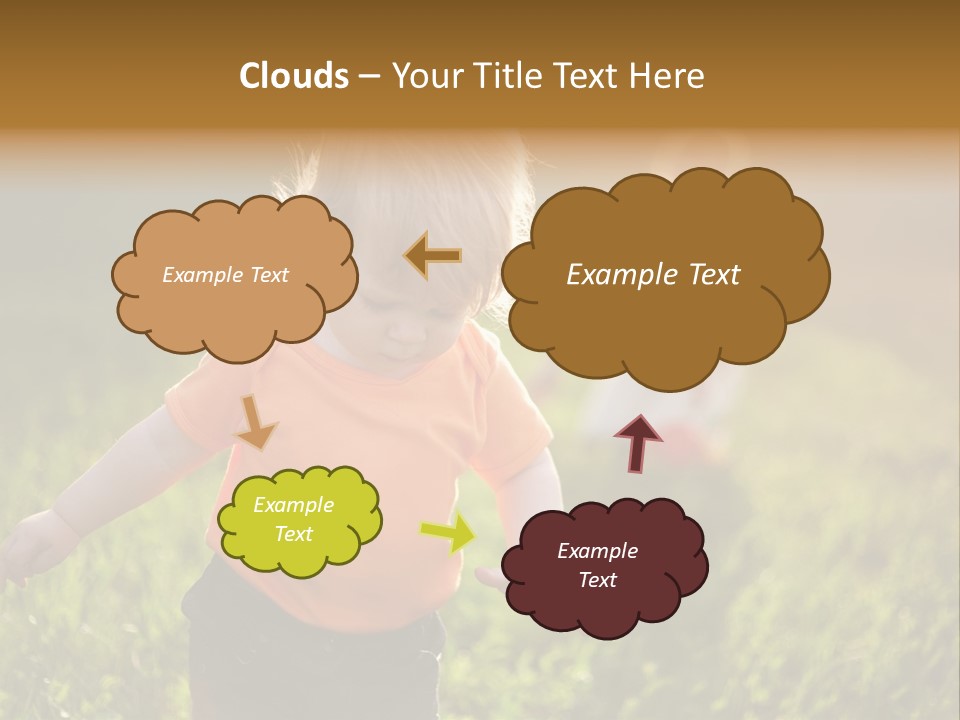 Clouds – Your Title Text Here

Example Text

Example Text

Example Text

Example Text